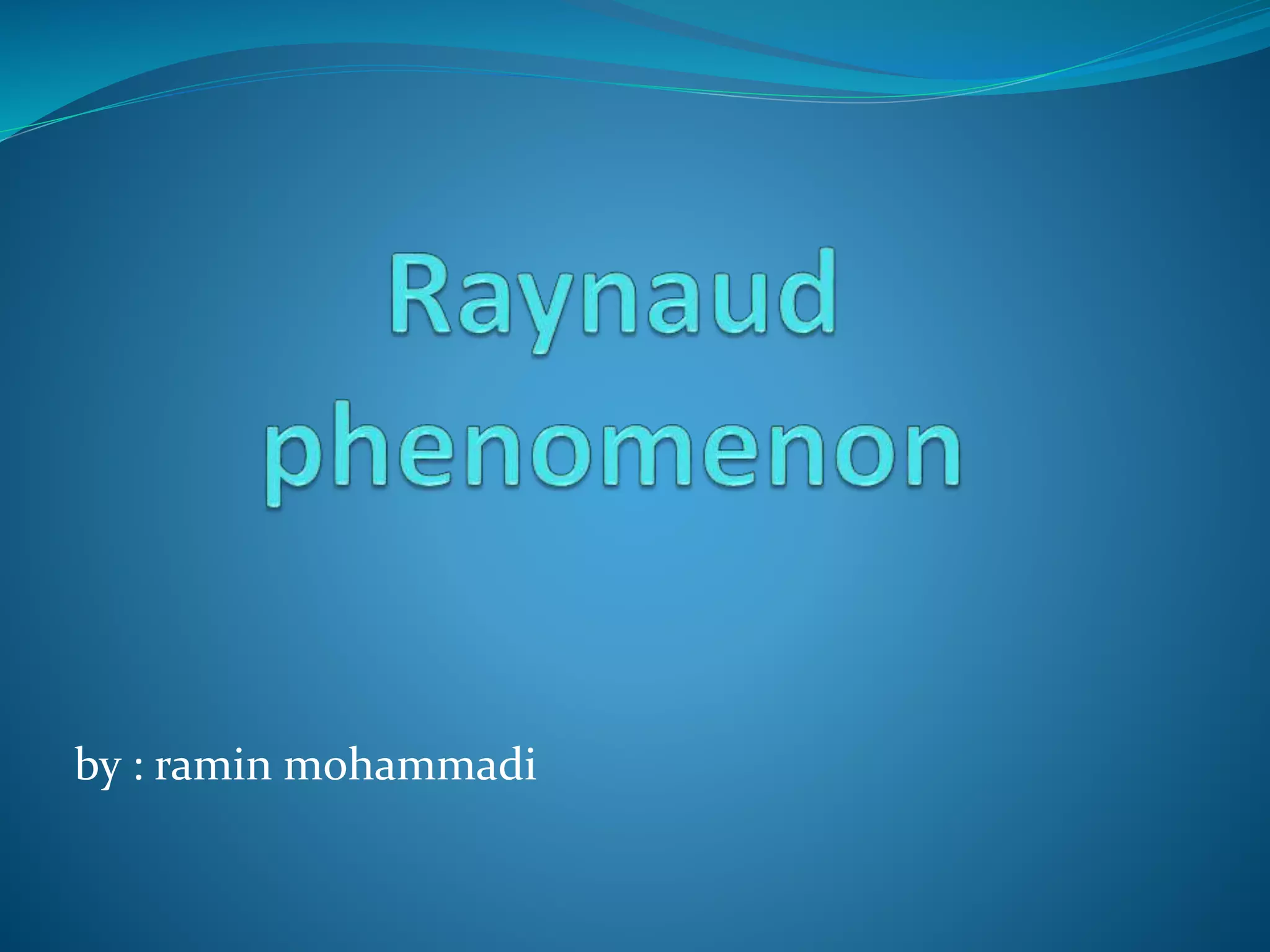 Raynaud phenomenon

by : ramin mohammadi